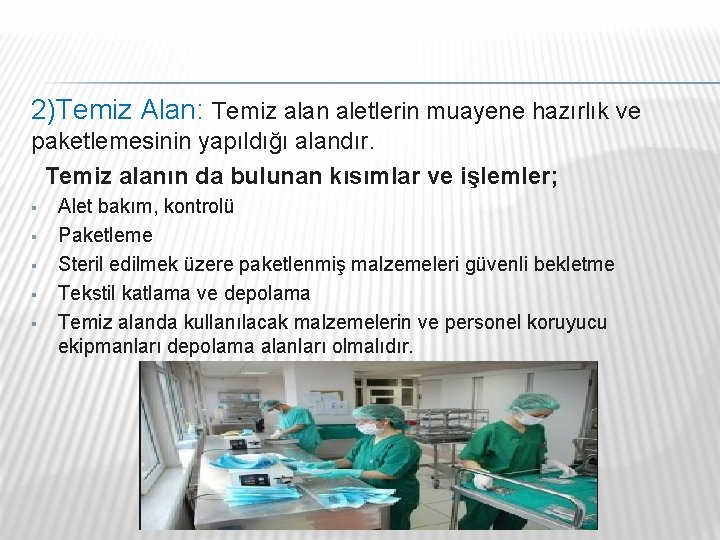 2)Temiz Alan: Temiz alan aletlerin muayene hazırlık ve paketlemesinin yapıldığı alandır.

Temiz alanın da bulunan kısımlar ve işlemler;

• Alet bakım, kontrolü
• Paketleme
• Steril edilmek üzere paketlenmiş malzemeleri güvenli bekletme
• Tekstil katlama ve depolama
• Temiz alanda kullanılacak malzemelerin ve personel koruyucu ekipmanları depolama alanları olmalıdır.